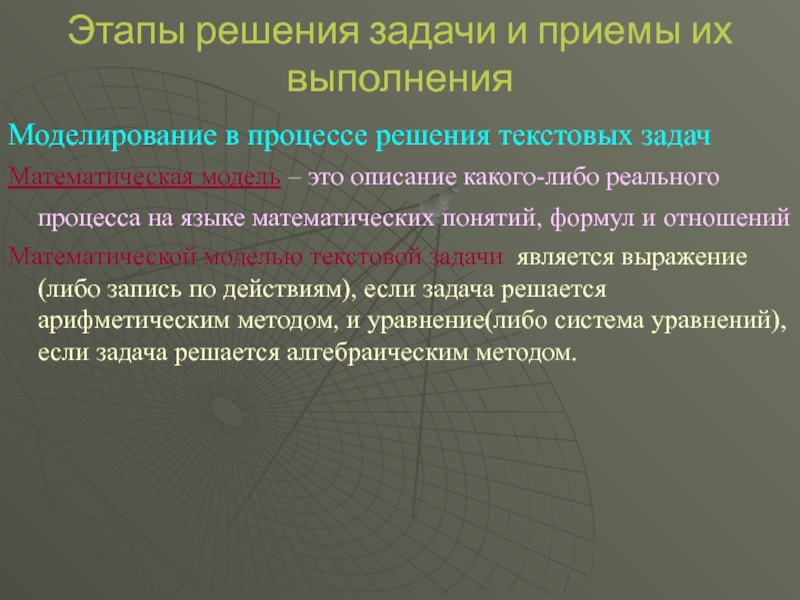 Этапы решения задачи и приемы их выполнения

Моделирование в процессе решения текстовых задач

Математическая модель – это описание какого-либо реального процесса на языке математических понятий, формул и отношений

Математической моделью текстовой задачи является выражение (либо запись по действиям), если задача решается арифметическим методом, и уравнение(либо система уравнений), если задача решается алгебраическим методом.